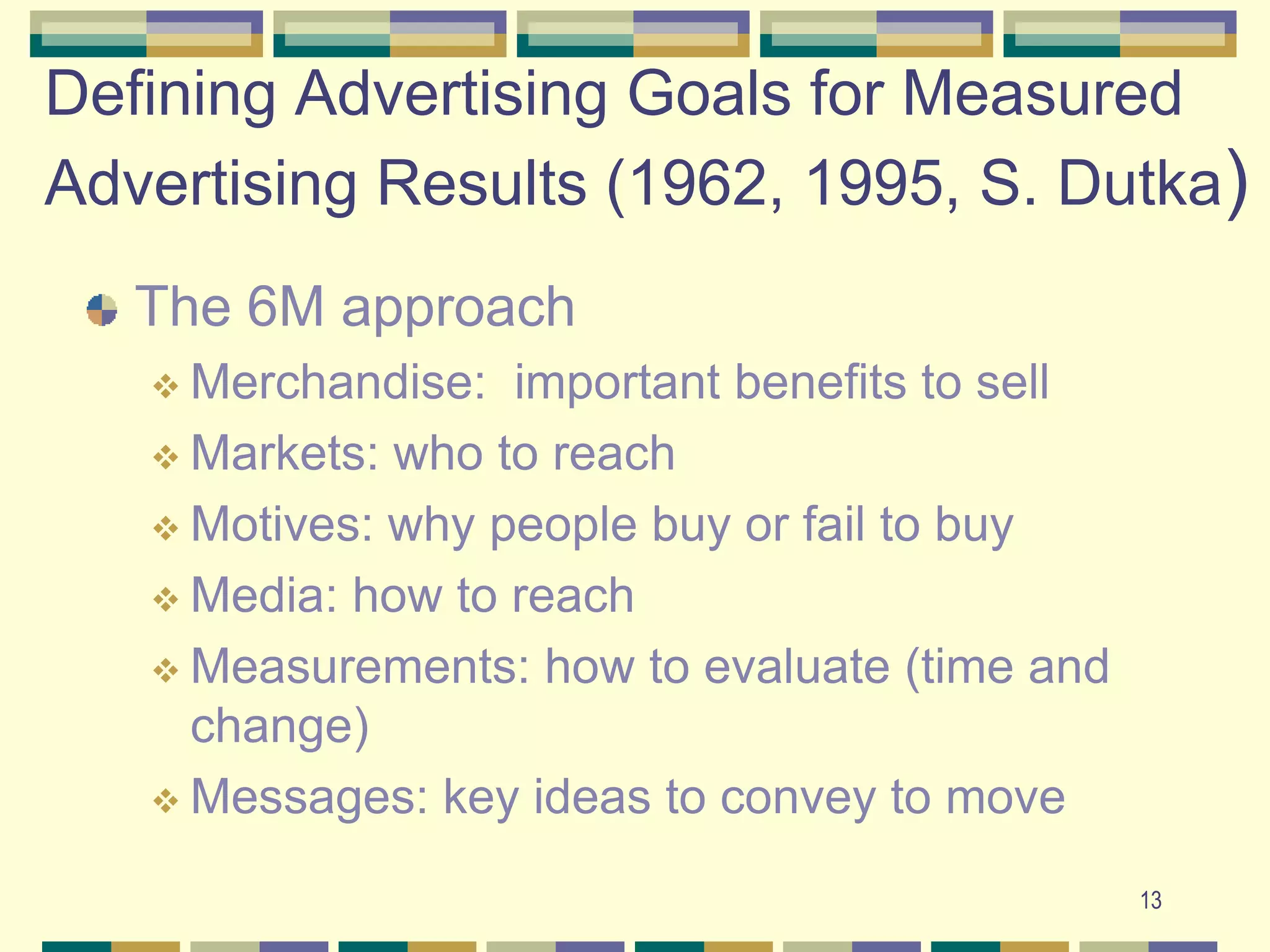 Defining Advertising Goals for Measured Advertising Results (1962, 1995, S. Dutka)

The 6M approach

Merchandise:  important benefits to sell

Markets: who to reach

Motives: why people buy or fail to buy

Media: how to reach

Measurements: how to evaluate (time and change)

Messages: key ideas to convey to move

13